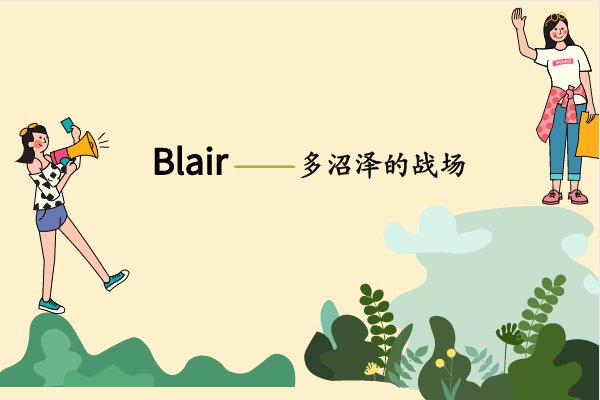 Blair——多沼泽的战场